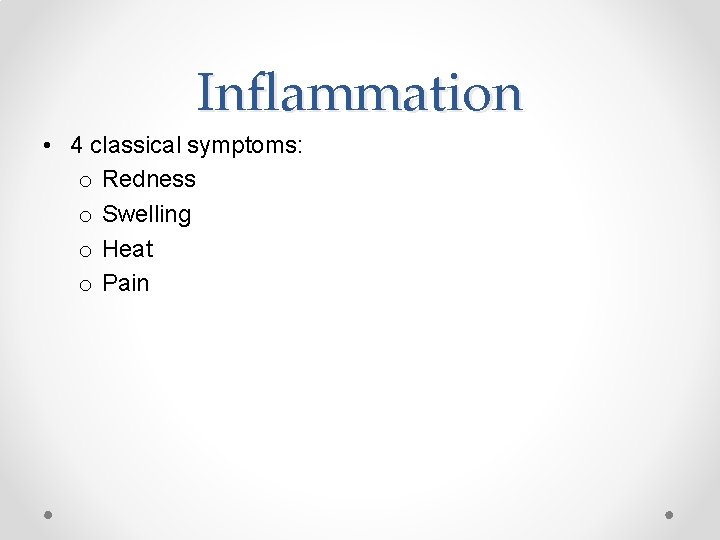 Inflammation

• 4 classical symptoms:
  o Redness
  o Swelling
  o Heat
  o Pain